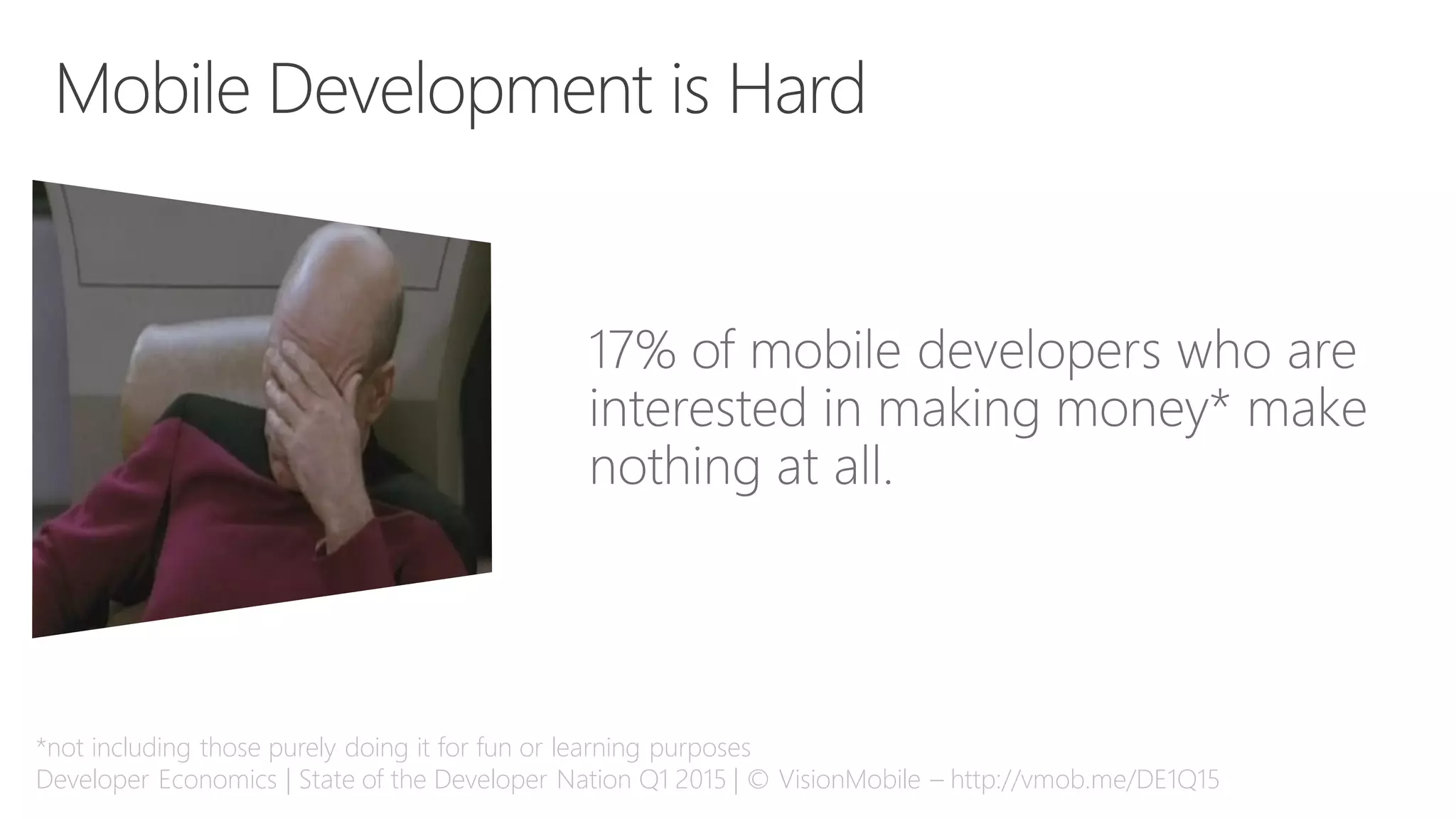 Mobile Development is Hard

17% of mobile developers who are interested in making money* make nothing at all.

*not including those purely doing it for fun or learning purposes
Developer Economics | State of the Developer Nation Q1 2015 | © VisionMobile – http://vmob.me/DE1Q15